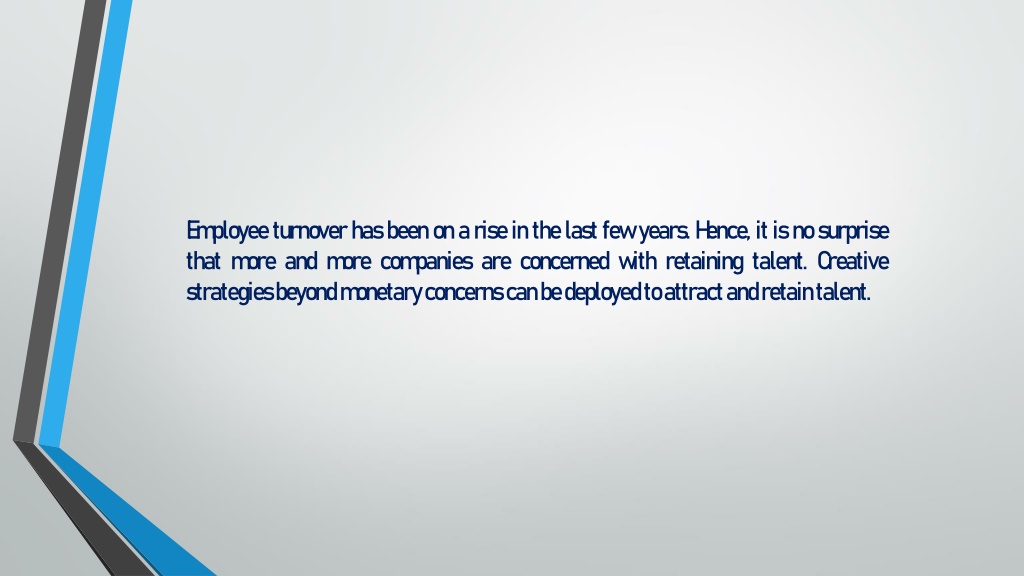 Employee turnover has been on a rise in the last few years. Hence, it is no surprise that more and more companies are concerned with retaining talent. Creative strategies beyond monetary concerns can be deployed to attract and retain talent.